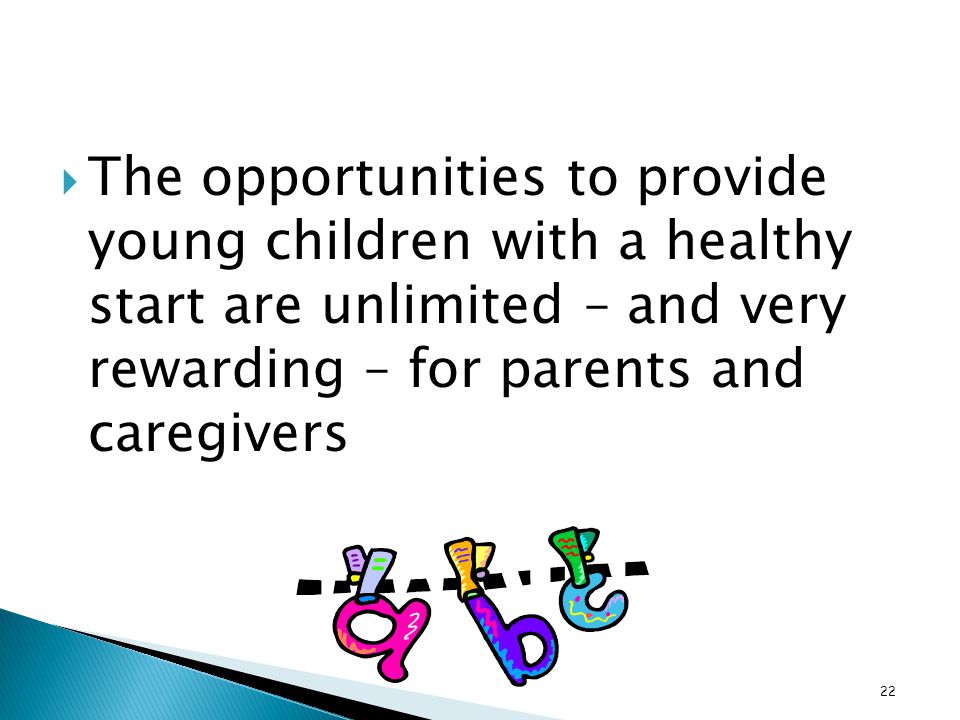 The opportunities to provide young children with a healthy start are unlimited – and very rewarding – for parents and caregivers

a b c

22